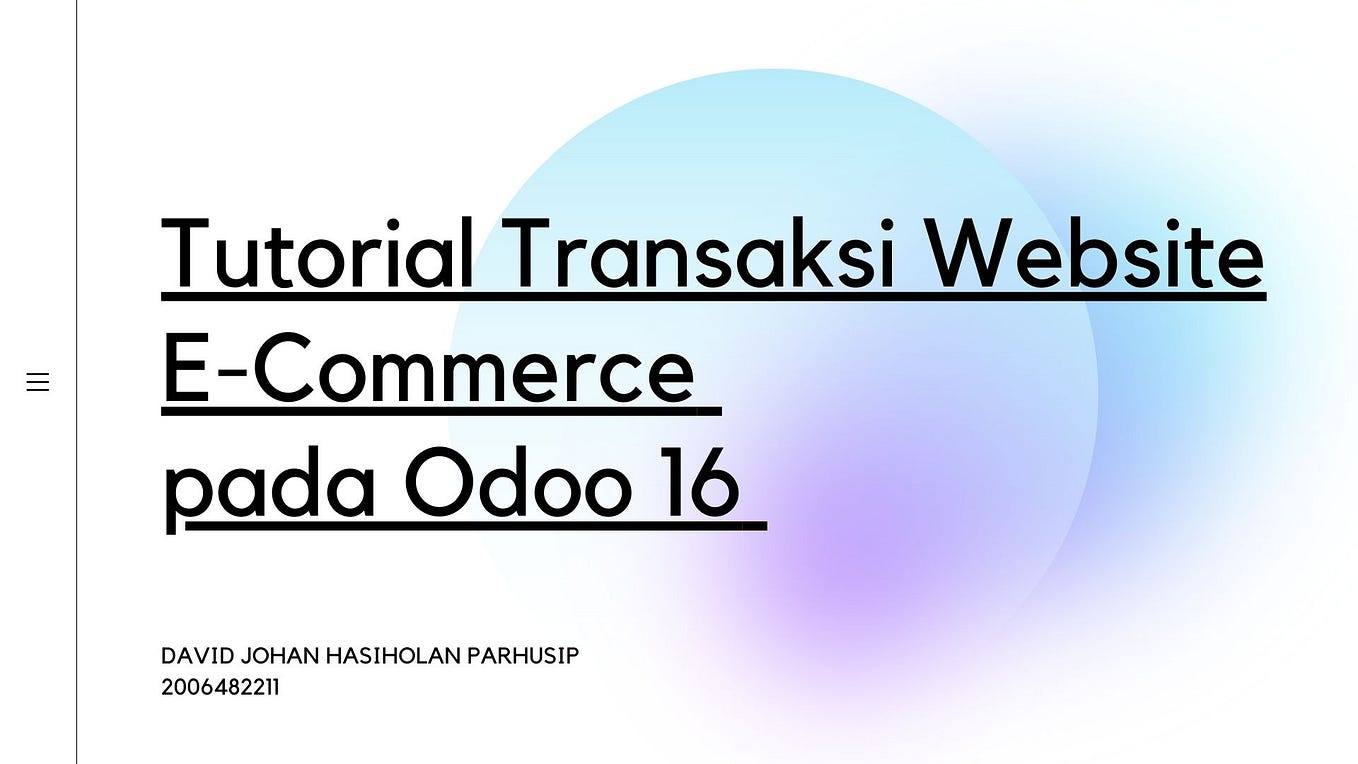 Tutorial Transaksi Website E-Commerce pada Odoo 16

DAVID JOHAN HASIHOLAN PARHUSIP
2006482211